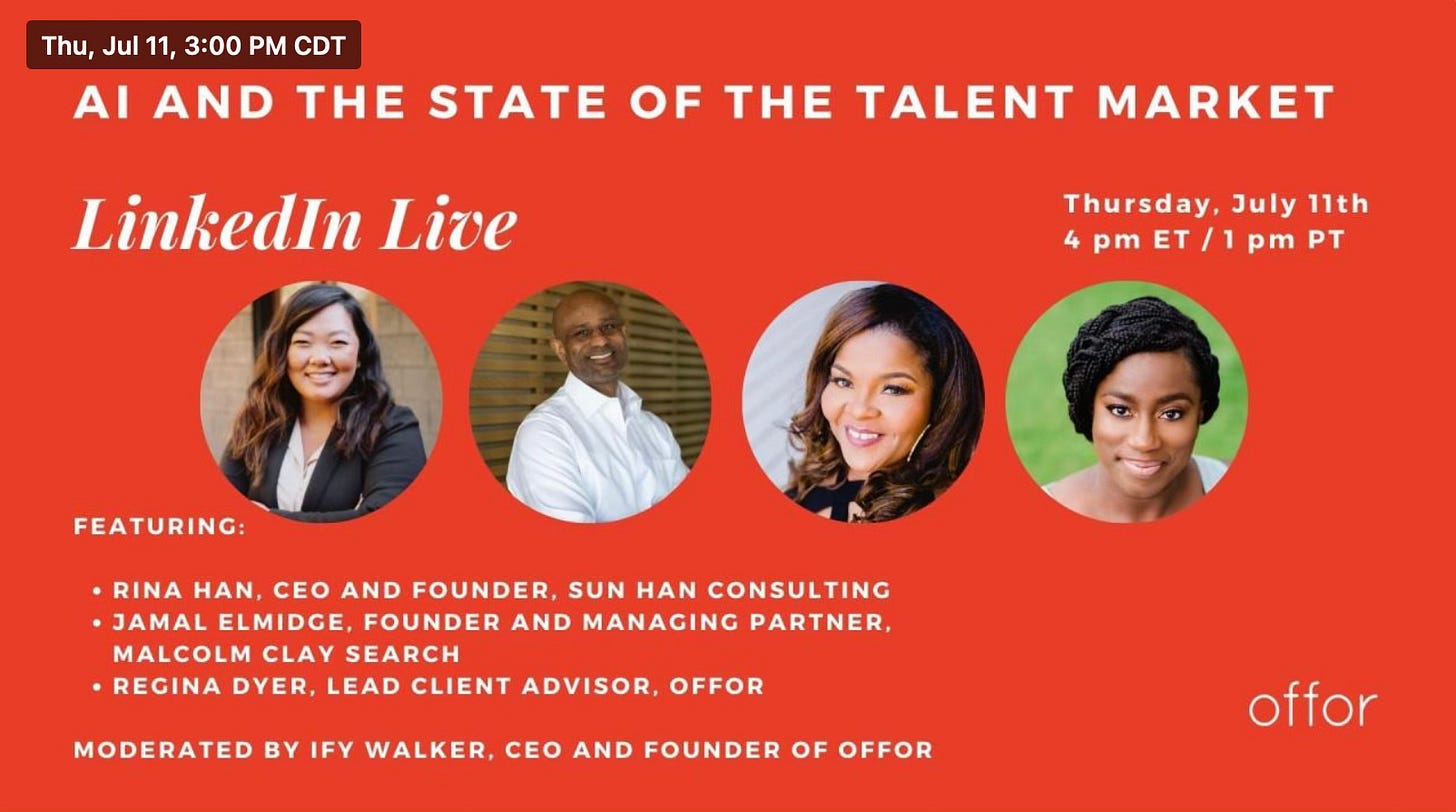 Thu, Jul 11, 3:00 PM CDT

AI AND THE STATE OF THE TALENT MARKET

LinkedIn Live

Thursday, July 11th
4 pm ET / 1 pm PT

FEATURING:

• RINA HAN, CEO AND FOUNDER, SUN HAN CONSULTING
• JAMAL ELMIDGE, FOUNDER AND MANAGING PARTNER, MALCOLM CLAY SEARCH
• REGINA DYER, LEAD CLIENT ADVISOR, OFFOR

MODERATED BY IFY WALKER, CEO AND FOUNDER OF OFFOR

offor